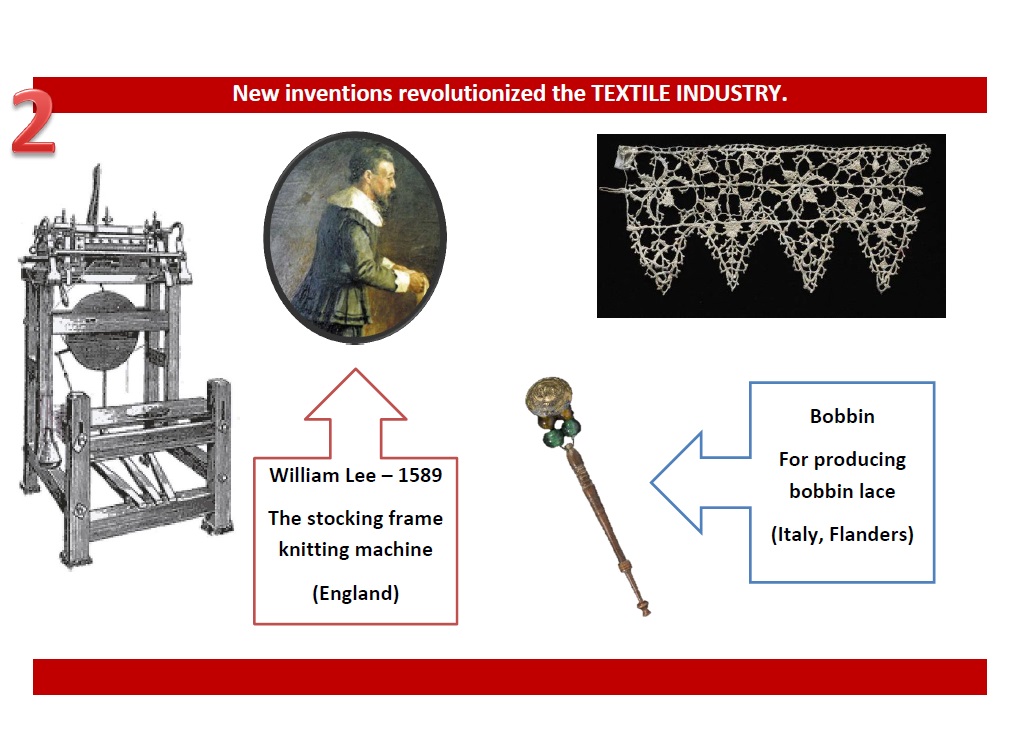 2

New inventions revolutionized the TEXTILE INDUSTRY.

William Lee – 1589

The stocking frame knitting machine

(England)

Bobbin

For producing bobbin lace

(Italy, Flanders)